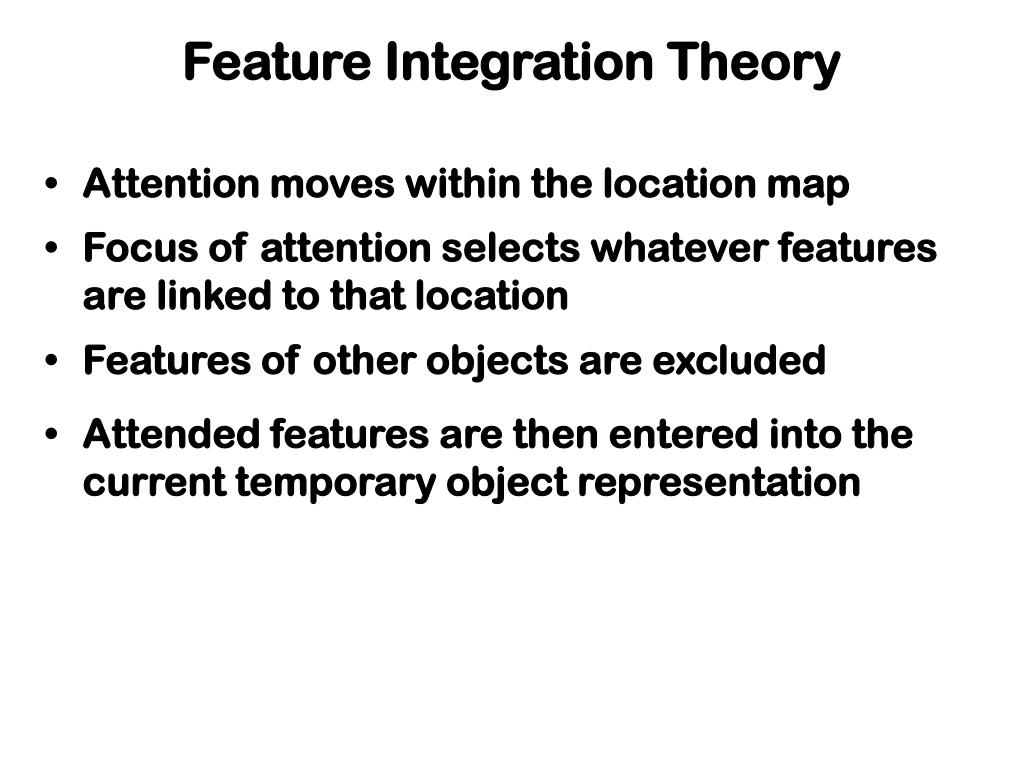 Feature Integration Theory

• Attention moves within the location map
• Focus of attention selects whatever features are linked to that location
• Features of other objects are excluded
• Attended features are then entered into the current temporary object representation